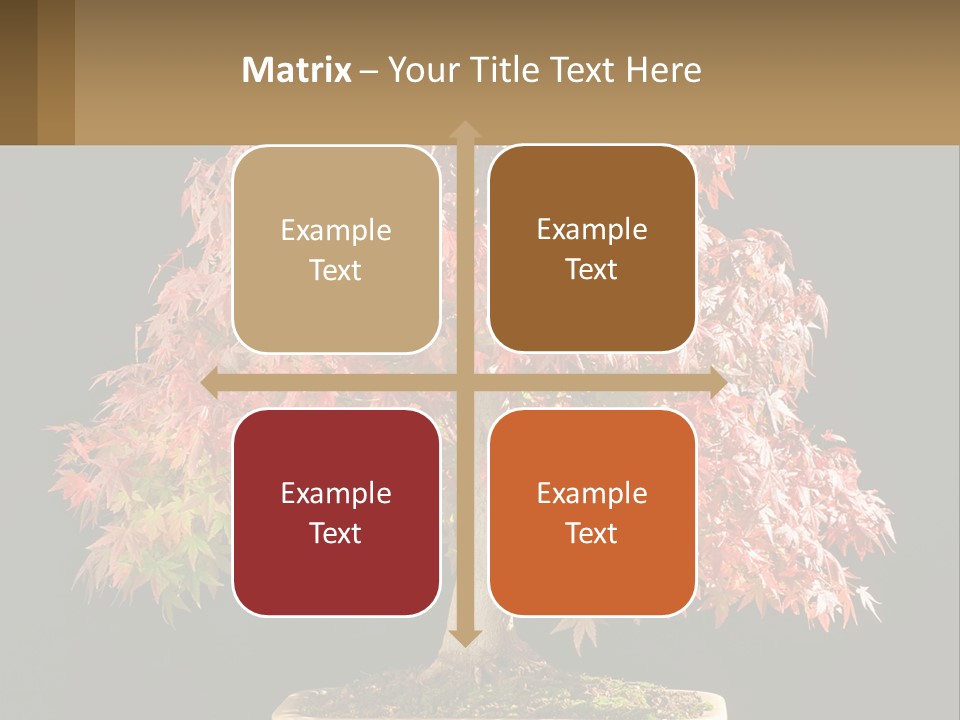 Matrix – Your Title Text Here

Example Text

Example Text

Example Text

Example Text